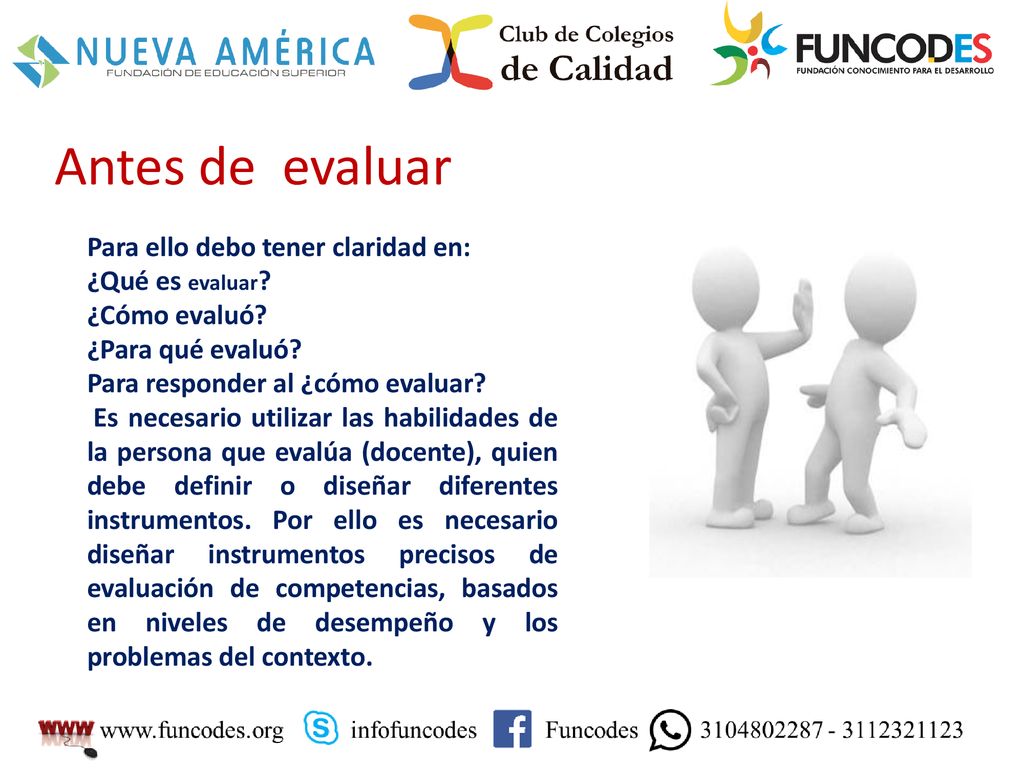 NUEVA AMÉRICA
FUNDACIÓN DE EDUCACIÓN SUPERIOR

Club de Colegios de Calidad

FUNCODES
FUNDACIÓN CONOCIMIENTO PARA EL DESARROLLO

Antes de evaluar

Para ello debo tener claridad en:
¿Qué es evaluar?
¿Cómo evaluó?
¿Para qué evaluó?
Para responder al ¿cómo evaluar?
Es necesario utilizar las habilidades de la persona que evalúa (docente), quien debe definir o diseñar diferentes instrumentos. Por ello es necesario diseñar instrumentos precisos de evaluación de competencias, basados en niveles de desempeño y los problemas del contexto.

WWW www.funcodes.org infofuncodes Funcodes 3104802287 - 3112321123